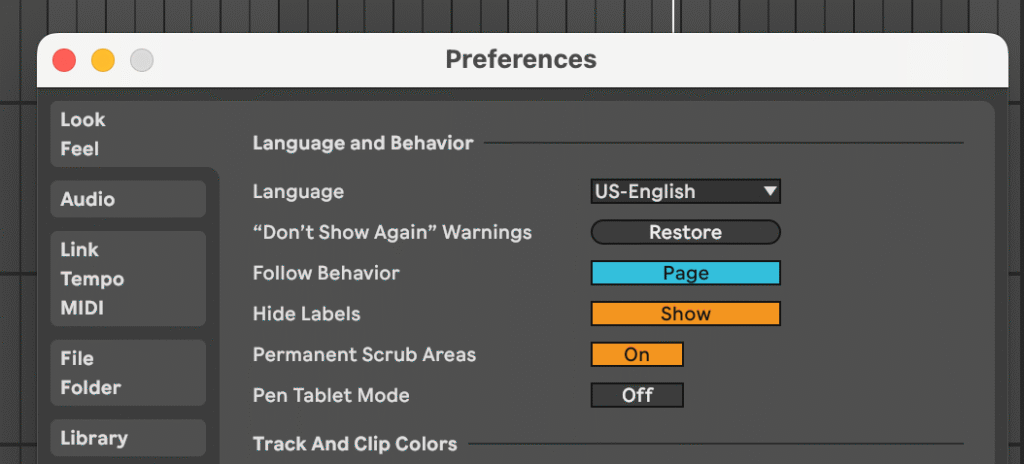 Preferences

Look
Feel

Audio

Link
Tempo
MIDI

File
Folder

Library

Language and Behavior

Language US-English
“Don’t Show Again” Warnings Restore
Follow Behavior Page
Hide Labels Show
Permanent Scrub Areas On
Pen Tablet Mode Off

Track And Clip Colors